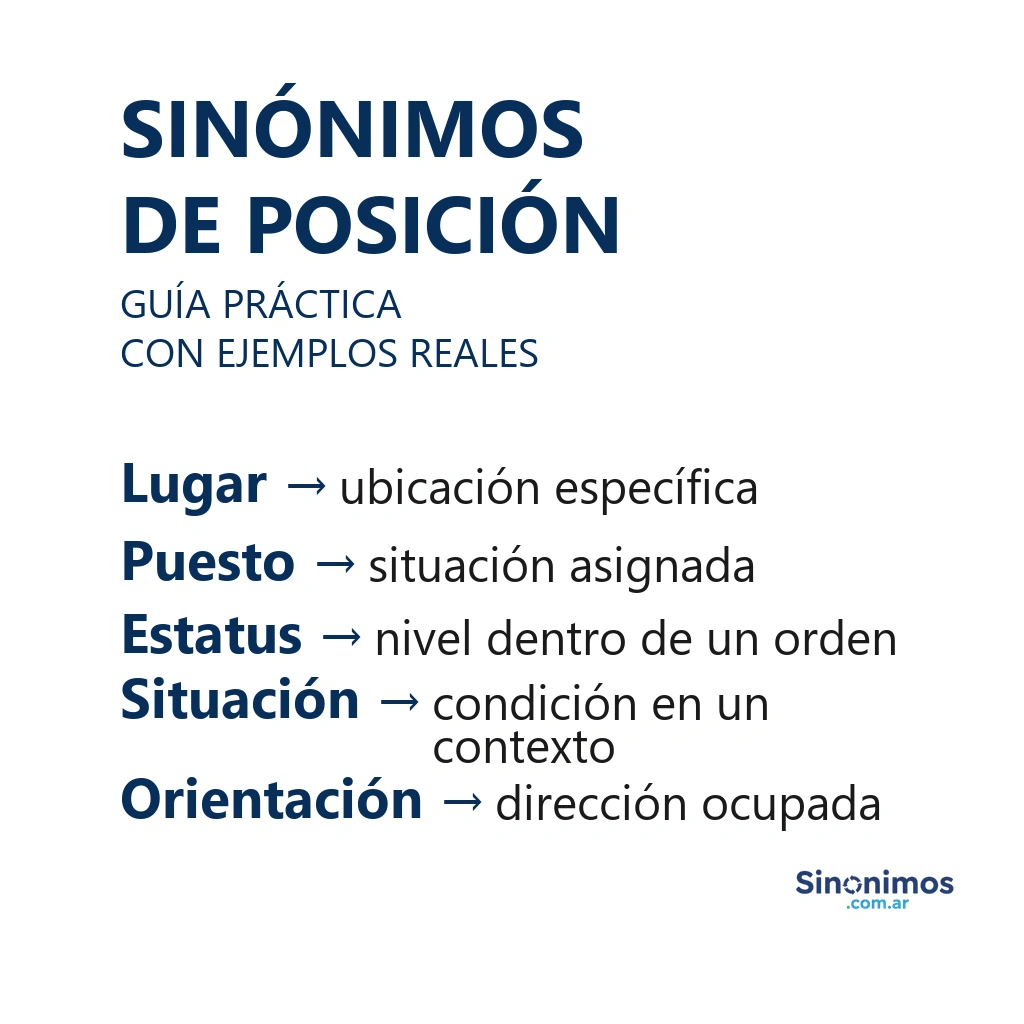 SINÓNIMOS DE POSICIÓN

GUÍA PRÁCTICA CON EJEMPLOS REALES

Lugar → ubicación específica
Puesto → situación asignada
Estatus → nivel dentro de un orden
Situación → condición en un contexto
Orientación → dirección ocupada

Sinonimos .com.ar